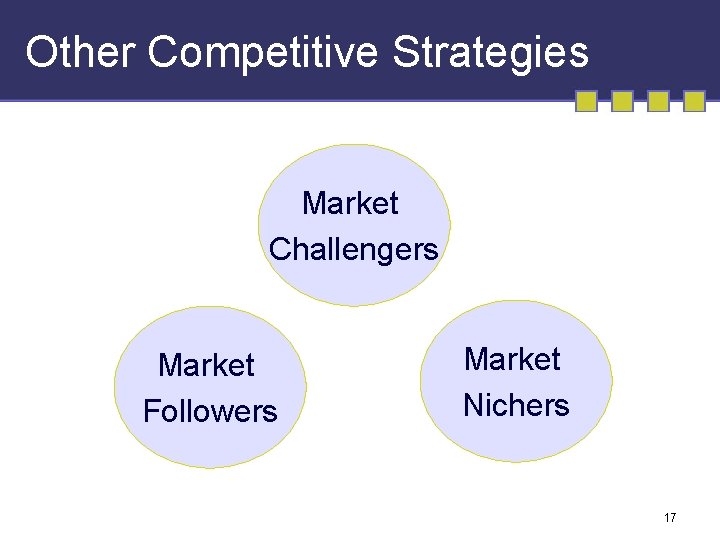 Other Competitive Strategies

Market Challengers

Market Followers

Market Nichers

17